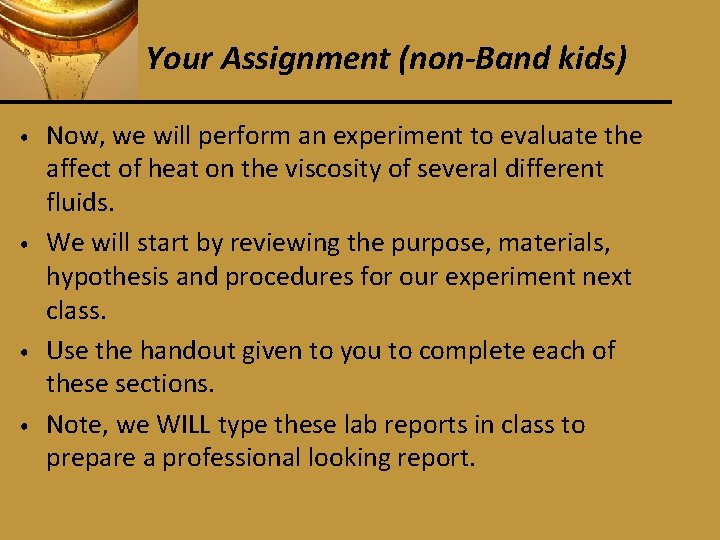 Your Assignment (non-Band kids)

• Now, we will perform an experiment to evaluate the affect of heat on the viscosity of several different fluids.

• We will start by reviewing the purpose, materials, hypothesis and procedures for our experiment next class.

• Use the handout given to you to complete each of these sections.

• Note, we WILL type these lab reports in class to prepare a professional looking report.